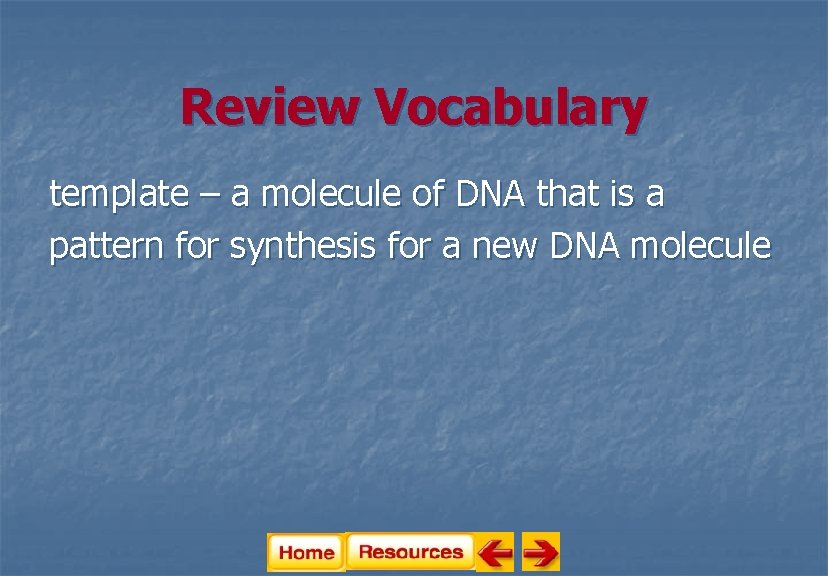 Review Vocabulary

template – a molecule of DNA that is a pattern for synthesis for a new DNA molecule

Home Resources